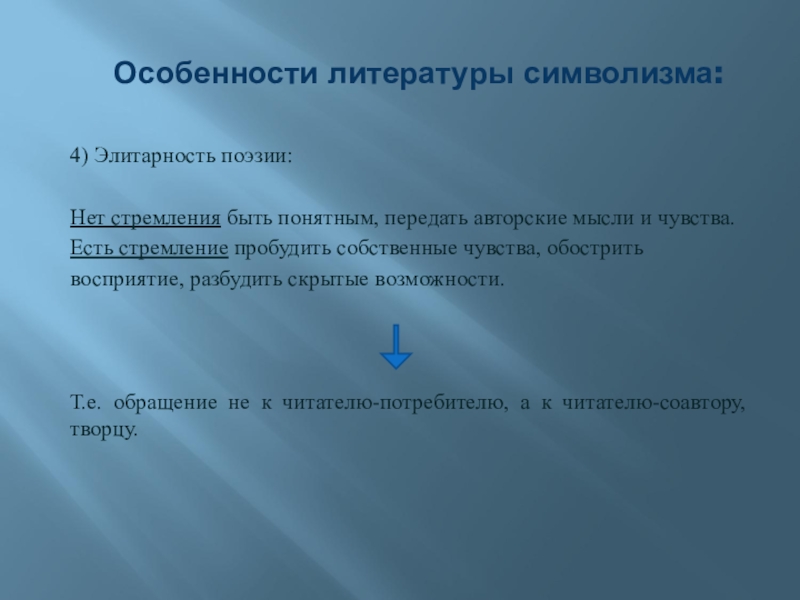 Особенности литературы символизма:

4) Элитарность поэзии:

Нет стремления быть понятным, передать авторские мысли и чувства. Есть стремление пробудить собственные чувства, обострить восприятие, разбудить скрытые возможности.

Т.е. обращение не к читателю-потребителю, а к читателю-соавтору, творцу.